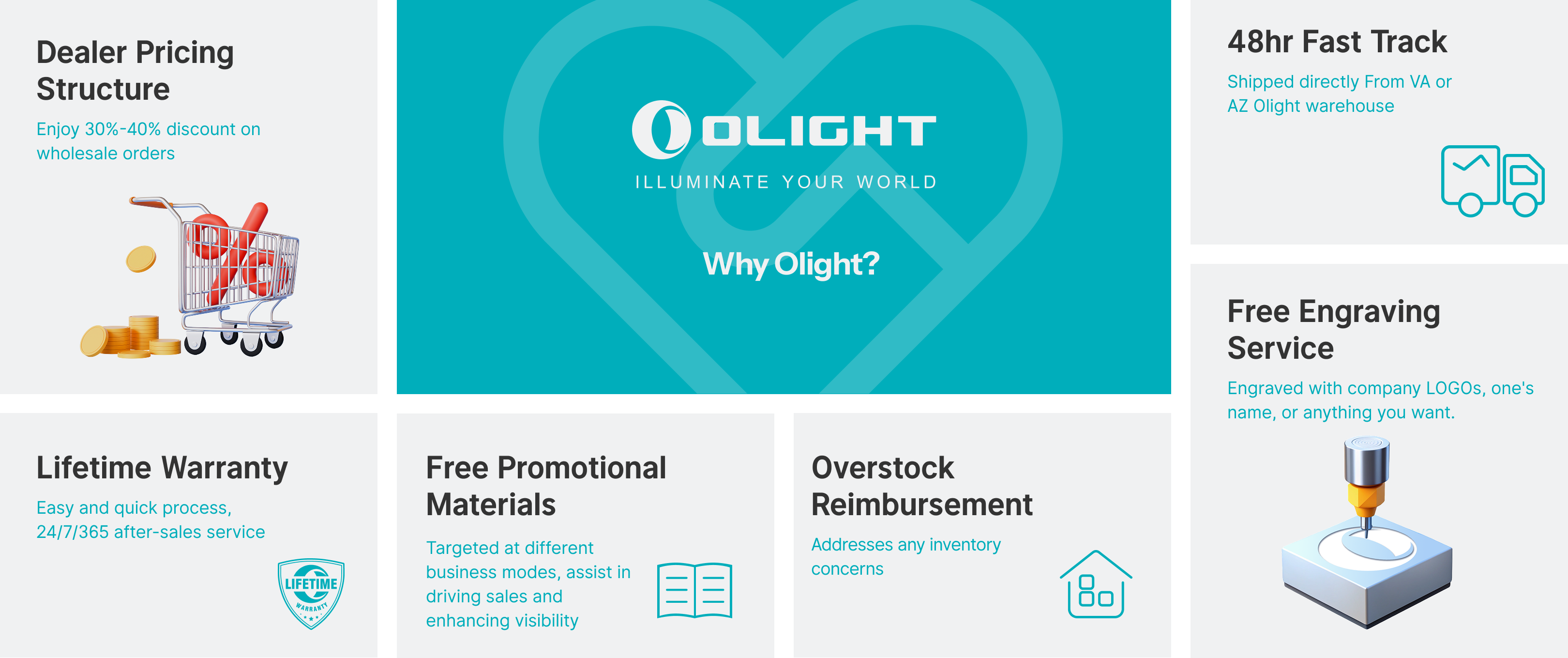 Dealer Pricing Structure

Enjoy 30%-40% discount on wholesale orders

OLIGHT

ILLUMINATE YOUR WORLD

Why Olight?

48hr Fast Track

Shipped directly From VA or AZ Olight warehouse

Free Engraving Service

Engraved with company LOGOs, one's name, or anything you want.

Lifetime Warranty

Easy and quick process, 24/7/365 after-sales service

LIFETIME WARRANTY

Free Promotional Materials

Targeted at different business modes, assist in driving sales and enhancing visibility

Overstock Reimbursement

Addresses any inventory concerns